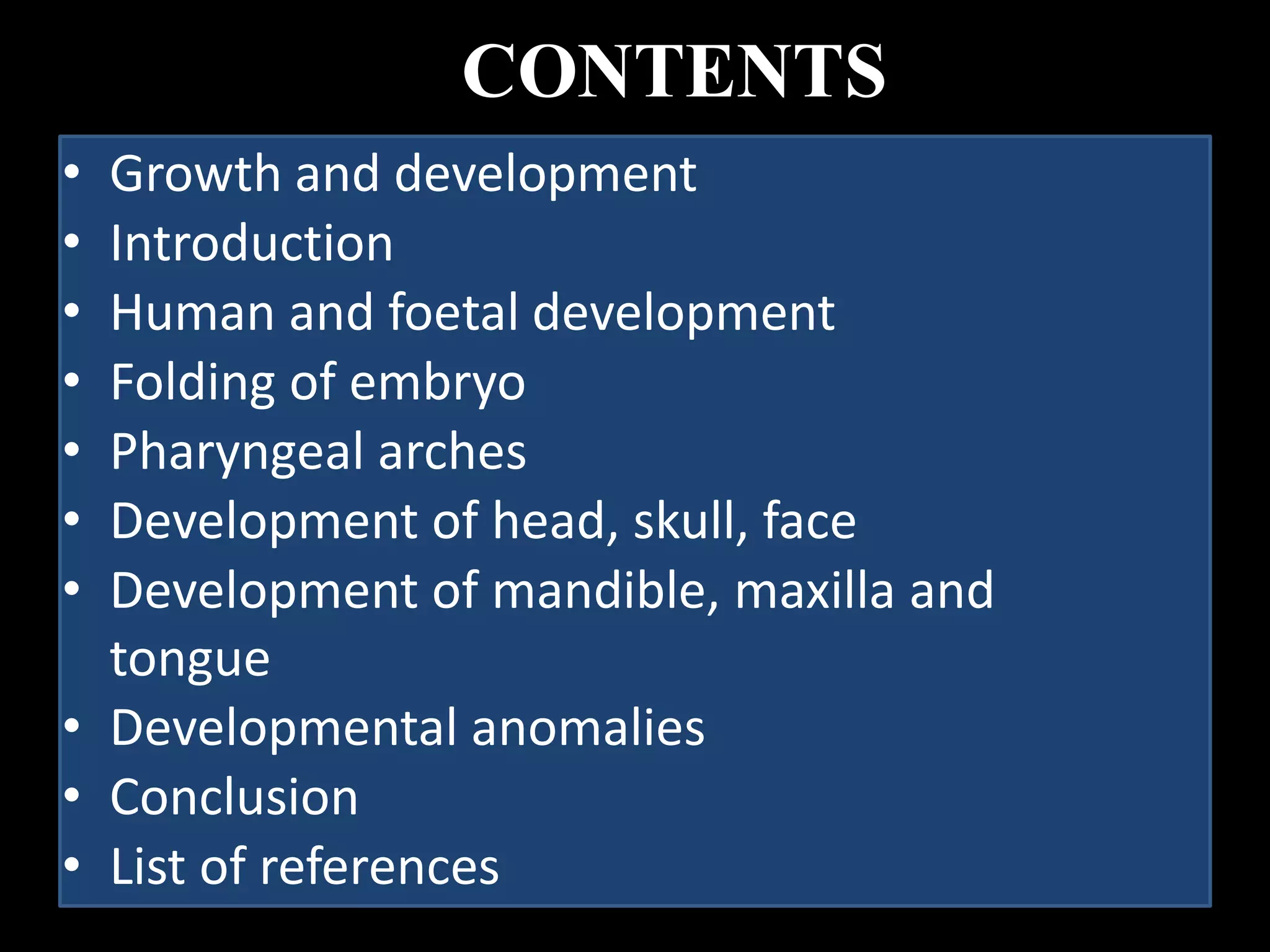 CONTENTS

• Growth and development
• Introduction
• Human and foetal development
• Folding of embryo
• Pharyngeal arches
• Development of head, skull, face
• Development of mandible, maxilla and tongue
• Developmental anomalies
• Conclusion
• List of references